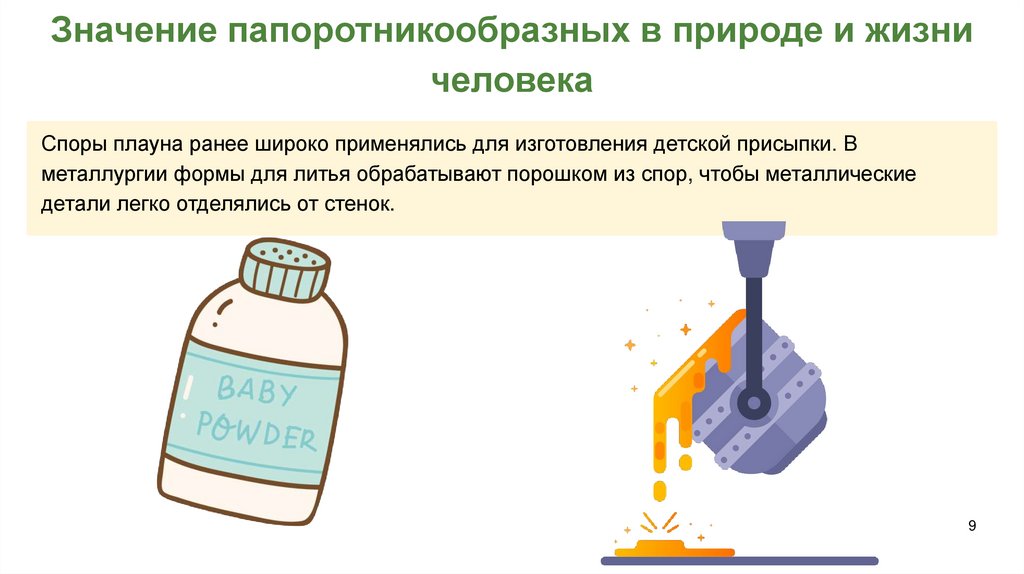 Значение папоротникообразных в природе и жизни человека

Споры плауна ранее широко применялись для изготовления детской присыпки. В металлургии формы для литья обрабатывают порошком из спор, чтобы металлические детали легко отделялись от стенок.

BABY POWDER

9